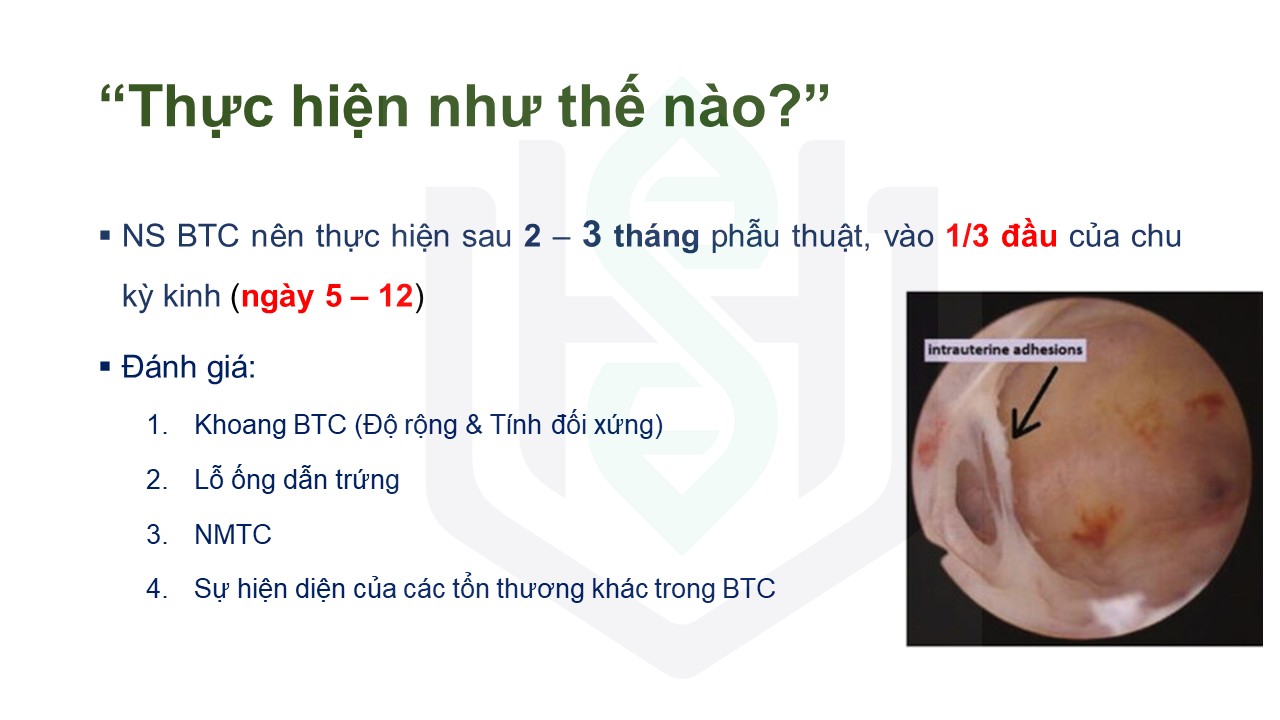 “Thực hiện như thế nào?”

▪ NS BTC nên thực hiện sau 2 – 3 tháng phẫu thuật, vào 1/3 đầu của chu kỳ kinh (ngày 5 – 12)

▪ Đánh giá:

1. Khoang BTC (Độ rộng & Tính đối xứng)
2. Lỗ ống dẫn trứng
3. NMTC
4. Sự hiện diện của các tổn thương khác trong BTC

intrauterine adhesions